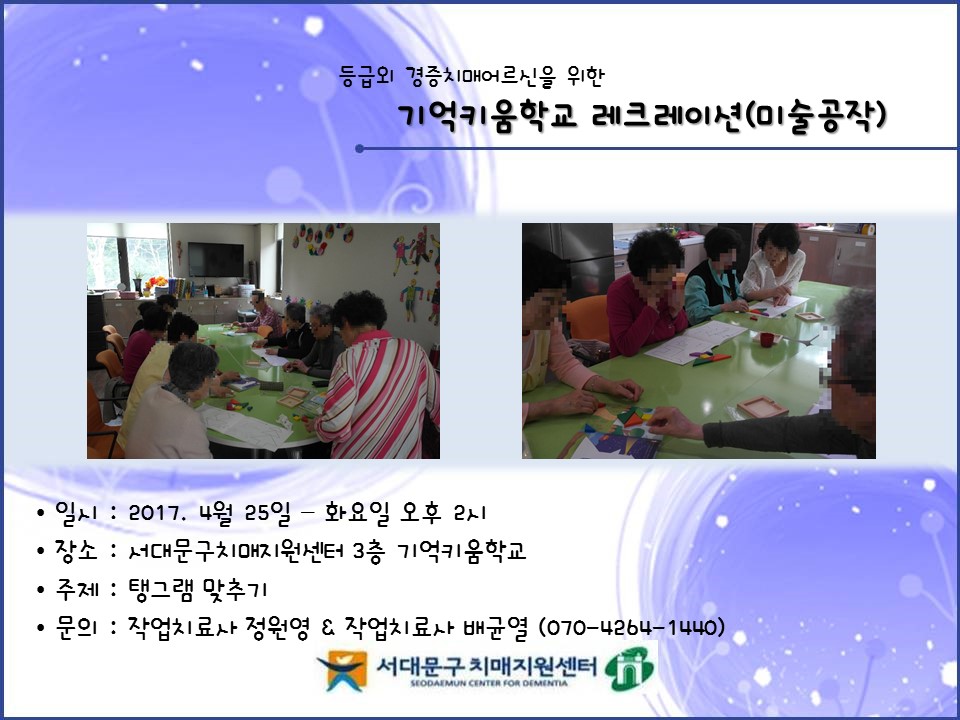 등급외 경증치매어르신을 위한

기억키움학교 레크레이션(미술공작)

• 일시 : 2017. 4월 25일 – 화요일 오후 2시
• 장소 : 서대문구치매지원센터 3층 기억키움학교
• 주제 : 탱그램 맞추기
• 문의 : 작업치료사 정원영 & 작업치료사 배균열 (070-4264-1440)

서대문구 치매지원센터
SEODAEMUN CENTER FOR DEMENTIA